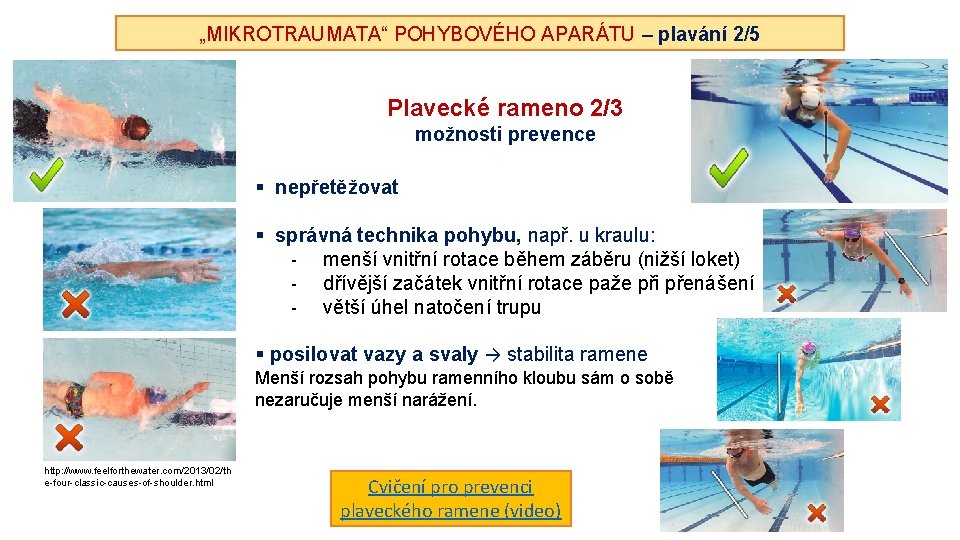 „MIKROTRAUMATA“ POHYBOVÉHO APARÁTU – plavání 2/5

Plavecké rameno 2/3
možnosti prevence

▪ nepřetěžovat

▪ správná technika pohybu, např. u kraulu:
- menší vnitřní rotace během záběru (nižší loket)
- dřívější začátek vnitřní rotace paže při přenášení
- větší úhel natočení trupu

▪ posilovat vazy a svaly → stabilita ramene
Menší rozsah pohybu ramenního kloubu sám o sobě nezaručuje menší narážení.

http://www.feelforthewater.com/2013/02/the-four-classic-causes-of-shoulder.html

Cvičení pro prevenci plaveckého ramene (video)